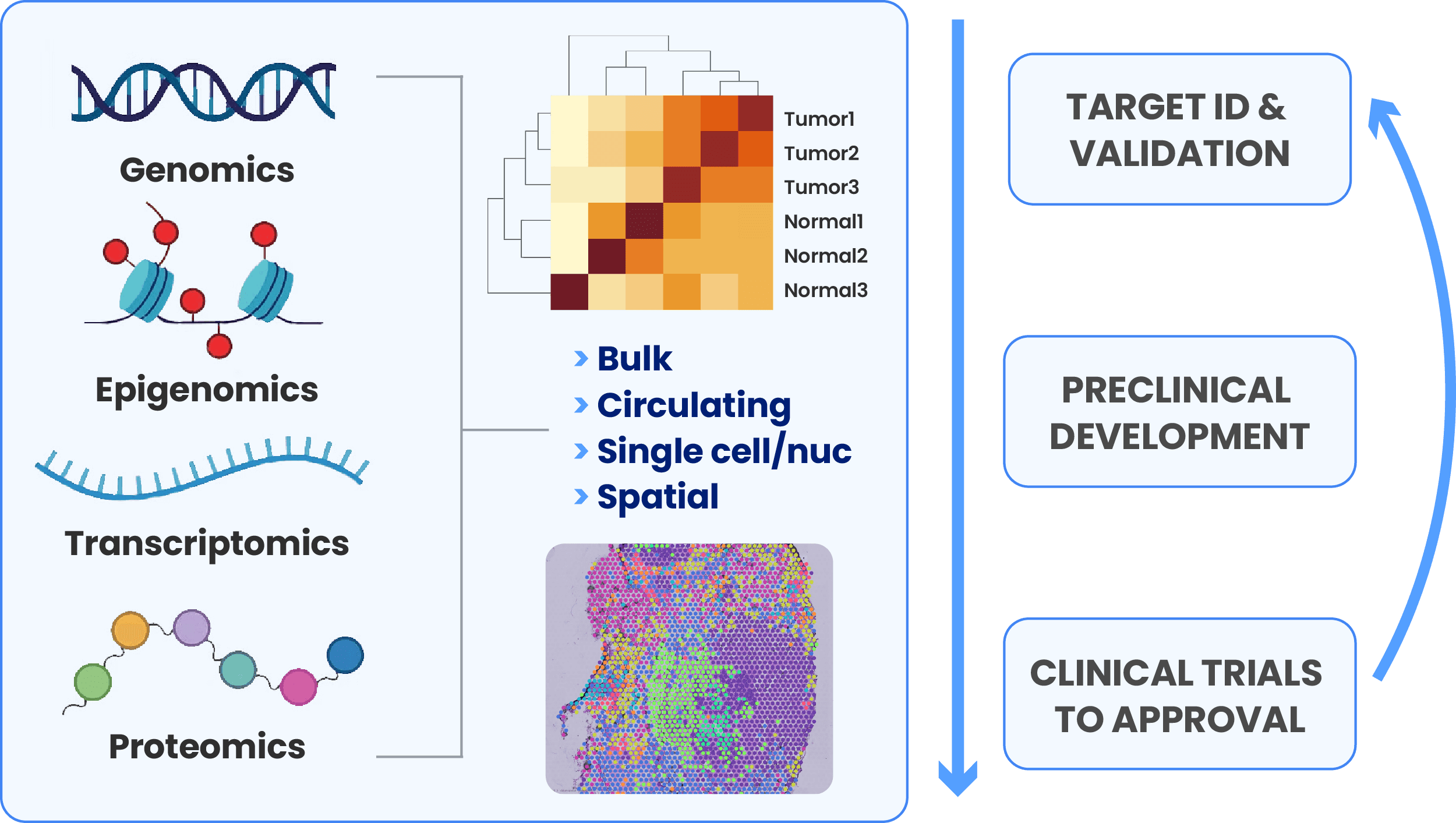 Genomics

Epigenomics

Transcriptomics

Proteomics

Tumor1
Tumor2
Tumor3
Normal1
Normal2
Normal3

› Bulk
› Circulating
› Single cell/nuc
› Spatial

TARGET ID & VALIDATION

PRECLINICAL DEVELOPMENT

CLINICAL TRIALS TO APPROVAL